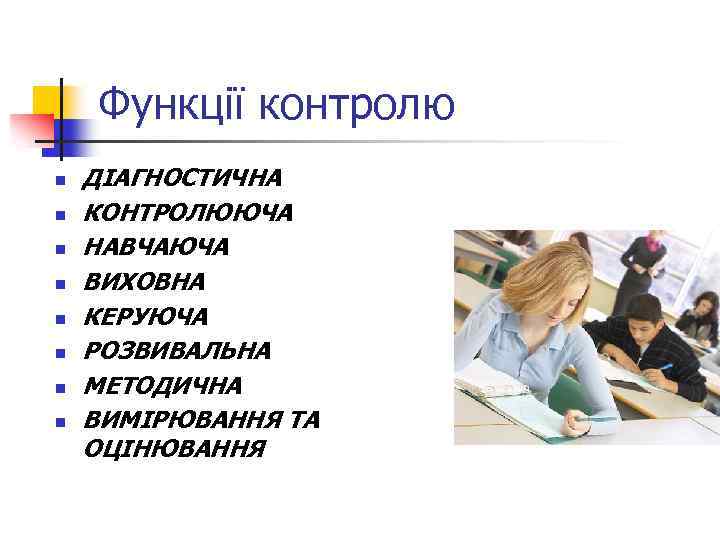 Функції контролю

- ДІАГНОСТИЧНА
- КОНТРОЛЮЮЧА
- НАВЧАЮЧА
- ВИХОВНА
- КЕРУЮЧА
- РОЗВИВАЛЬНА
- МЕТОДИЧНА
- ВИМІРЮВАННЯ ТА ОЦІНЮВАННЯ